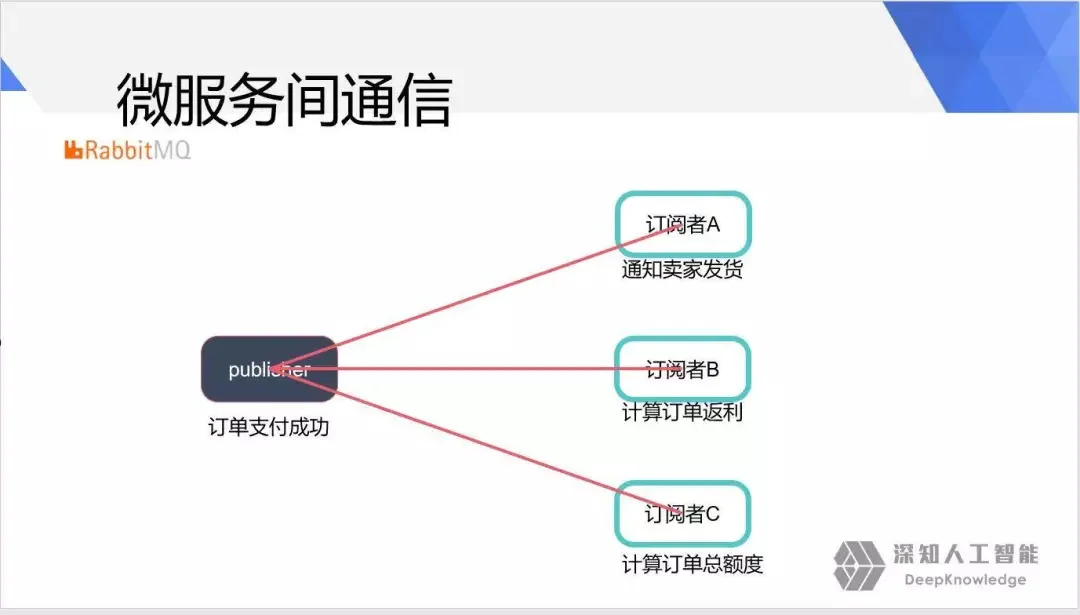 微服务间通信

RabbitMQ

publisher

订单支付成功

订阅者A

通知卖家发货

订阅者B

计算订单返利

订阅者C

计算订单总额度

深知人工智能
DeepKnowledge